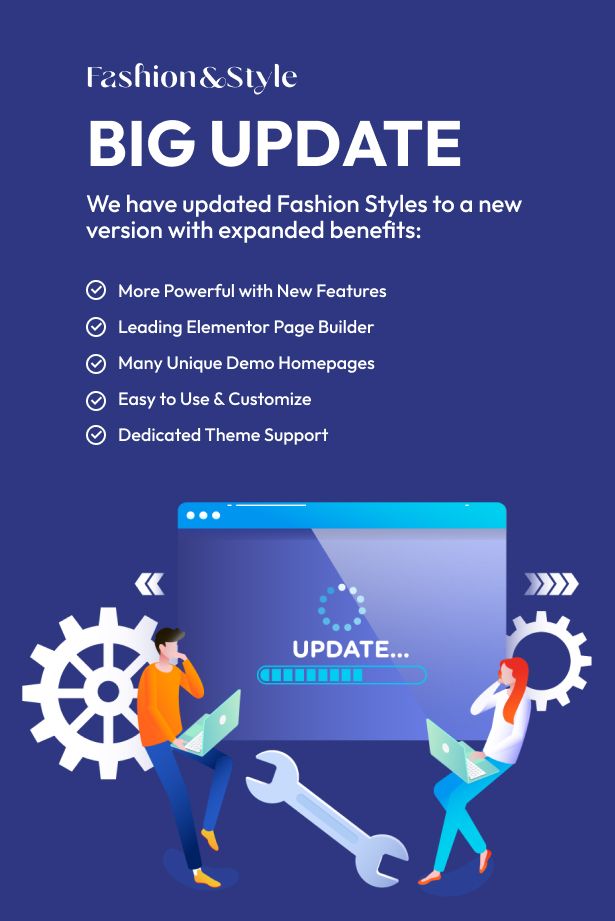 Fashion&Style

BIG UPDATE

We have updated Fashion Styles to a new version with expanded benefits:

More Powerful with New Features
Leading Elementor Page Builder
Many Unique Demo Homepages
Easy to Use & Customize
Dedicated Theme Support

UPDATE...